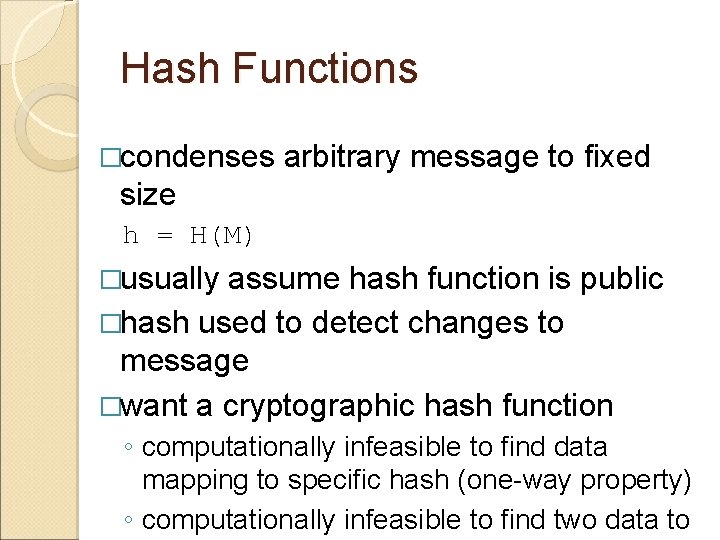 Hash Functions

□condenses arbitrary message to fixed size

h = H(M)

□usually assume hash function is public

□hash used to detect changes to message

□want a cryptographic hash function

◦ computationally infeasible to find data mapping to specific hash (one-way property)

◦ computationally infeasible to find two data to